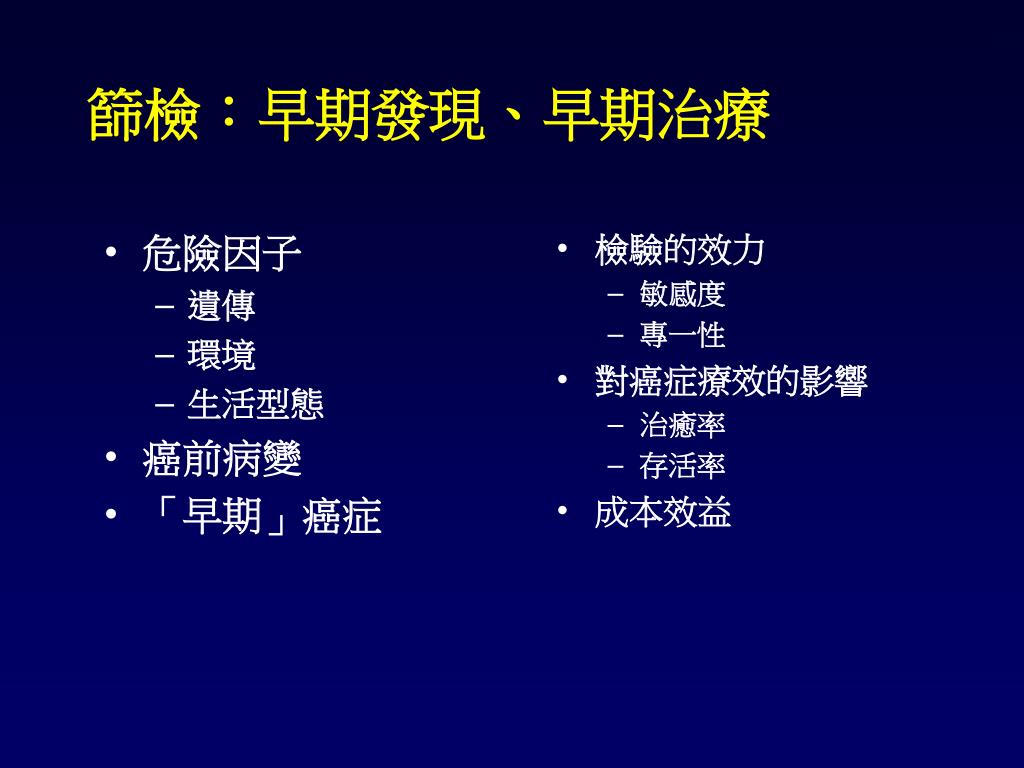 篩檢：早期發現、早期治療

• 危險因子
– 遺傳
– 環境
– 生活型態
• 癌前病變
• 「早期」癌症

• 檢驗的效力
– 敏感度
– 專一性
• 對癌症療效的影響
– 治癒率
– 存活率
• 成本效益